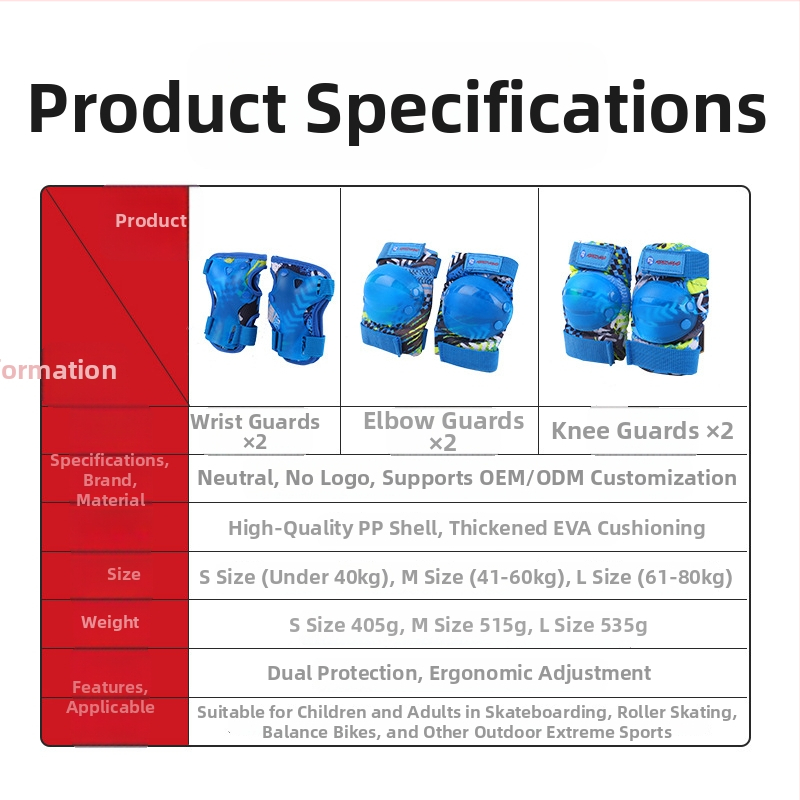 Product Specifications

| Product / ormation | | | |
|---|---|---|---|
| | Wrist Guards ×2 | Elbow Guards ×2 | Knee Guards ×2 |
| Specifications, Brand, Material | Neutral, No Logo, Supports OEM/ODM Customization | | |
| | High-Quality PP Shell, Thickened EVA Cushioning | | |
| Size | S Size (Under 40kg), M Size (41-60kg), L Size (61-80kg) | | |
| Weight | S Size 405g, M Size 515g, L Size 535g | | |
| Features, Applicable | Dual Protection, Ergonomic Adjustment | | |
| | Suitable for Children and Adults in Skateboarding, Roller Skating, Balance Bikes, and Other Outdoor Extreme Sports | | |